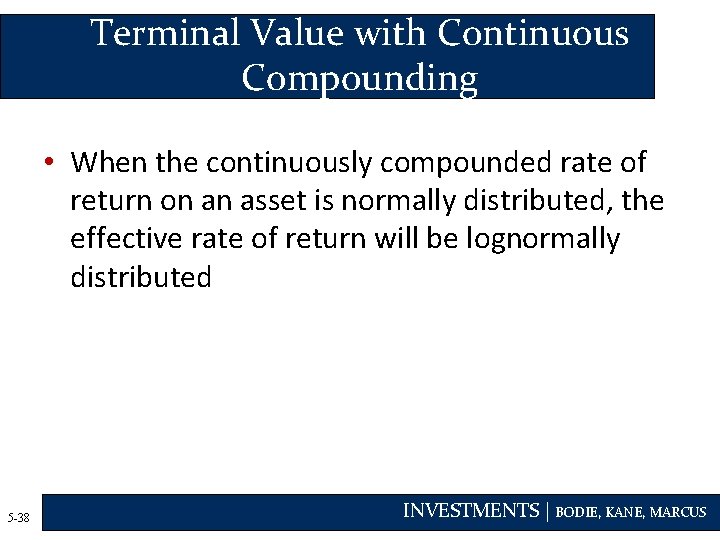 Terminal Value with Continuous Compounding

• When the continuously compounded rate of return on an asset is normally distributed, the effective rate of return will be lognormally distributed

5-38

INVESTMENTS | BODIE, KANE, MARCUS